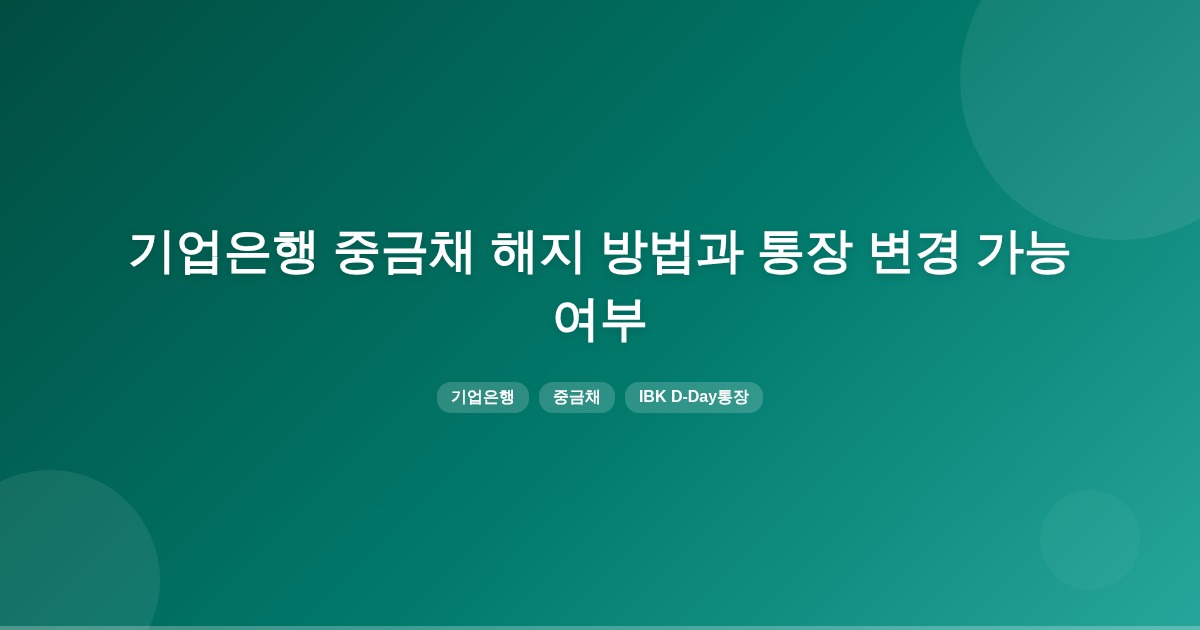 기업은행 중금채 해지 방법과 통장 변경 가능 여부

기업은행 중금채 IBK D-Day통장